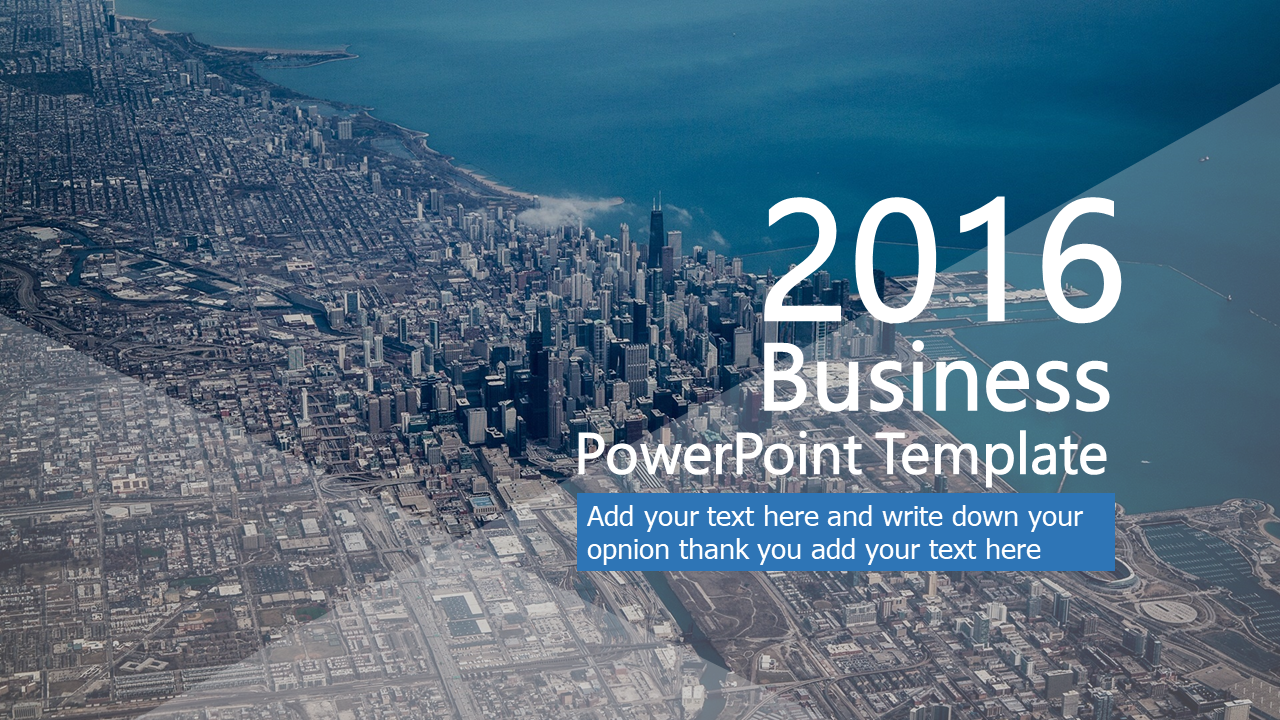 2016
Business
PowerPoint Template

Add your text here and write down your opnion thank you add your text here